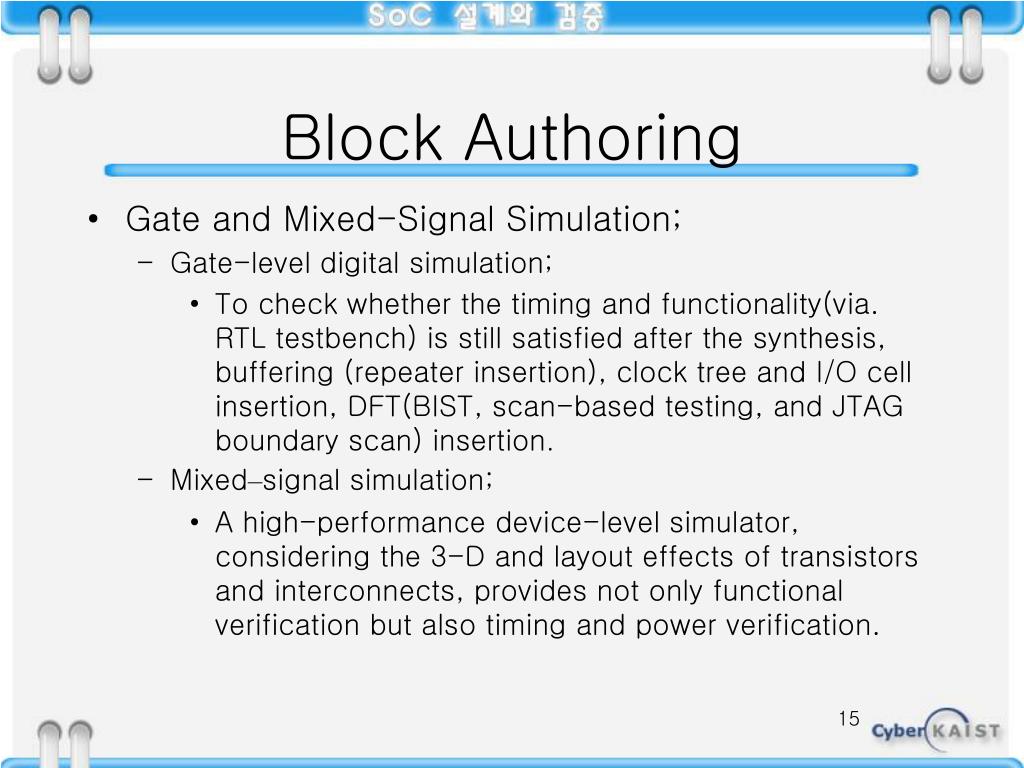 SoC 설계와 검증

Block Authoring

• Gate and Mixed-Signal Simulation;
  – Gate-level digital simulation;
    • To check whether the timing and functionality(via. RTL testbench) is still satisfied after the synthesis, buffering (repeater insertion), clock tree and I/O cell insertion, DFT(BIST, scan-based testing, and JTAG boundary scan) insertion.
  – Mixed–signal simulation;
    • A high-performance device-level simulator, considering the 3-D and layout effects of transistors and interconnects, provides not only functional verification but also timing and power verification.

15

Cyber KAIST